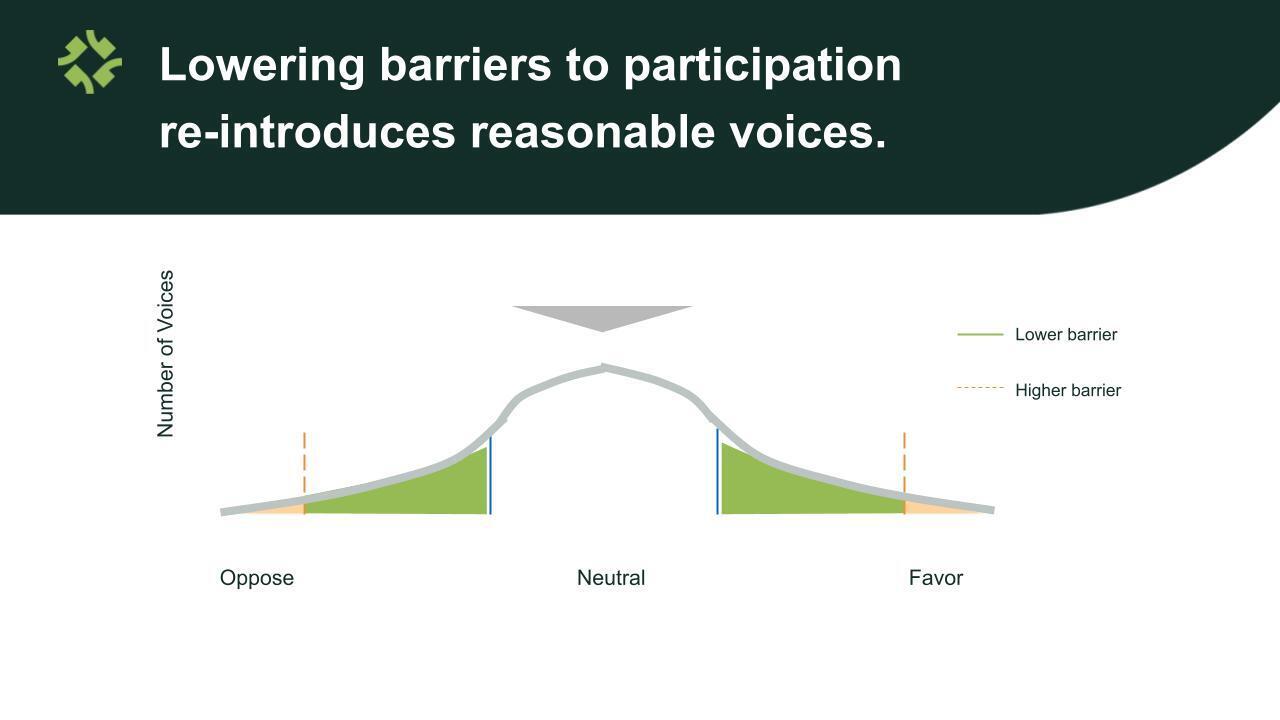 Lowering barriers to participation re-introduces reasonable voices.

Number of Voices

Lower barrier

Higher barrier

Oppose

Neutral

Favor